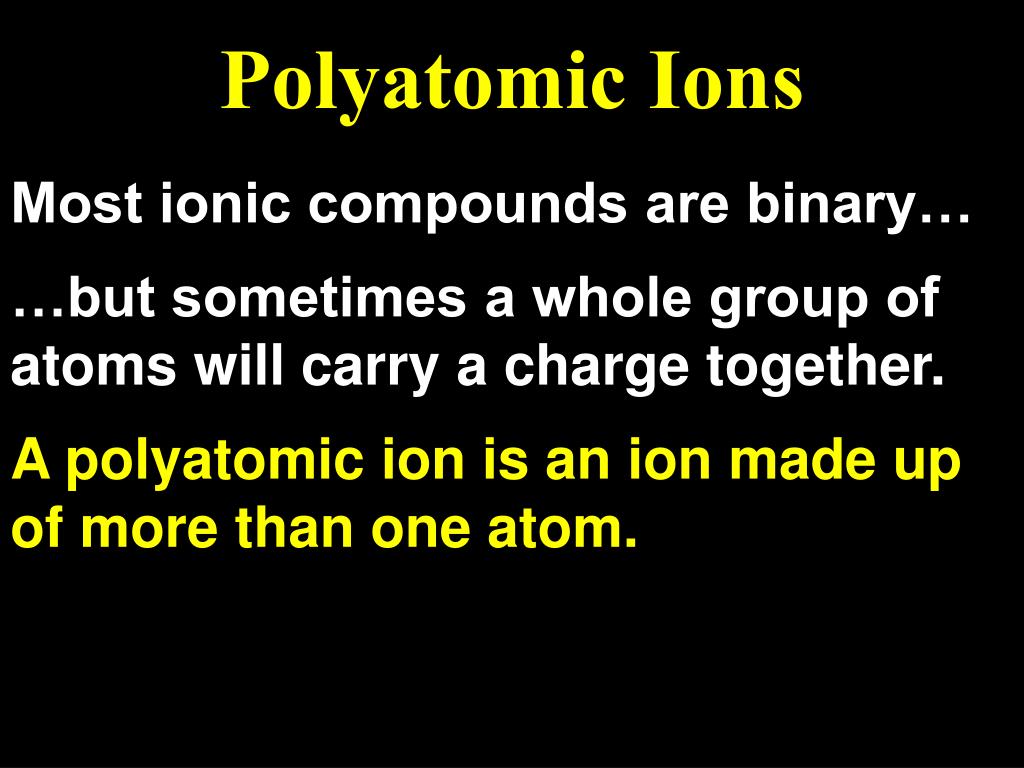 Polyatomic Ions

Most ionic compounds are binary…

…but sometimes a whole group of atoms will carry a charge together.

A polyatomic ion is an ion made up of more than one atom.